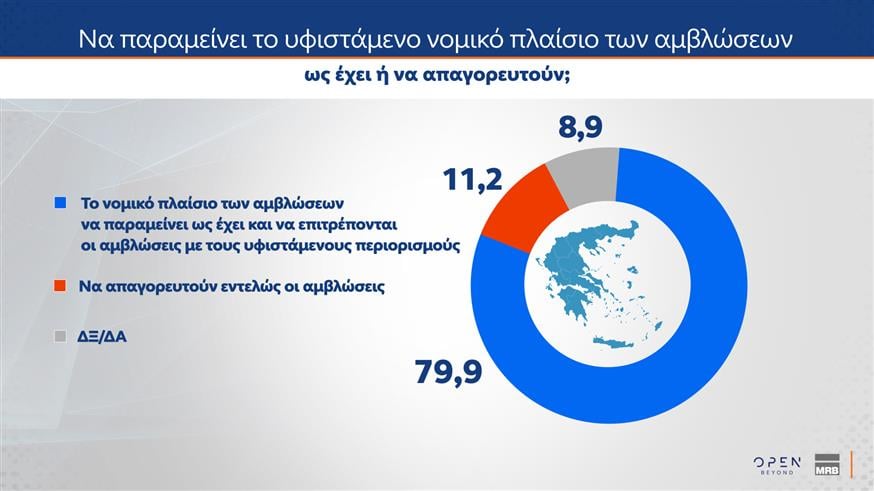 Να παραμείνει το υφιστάμενο νομικό πλαίσιο των αμβλώσεων ως έχει ή να απαγορευτούν;

Το νομικό πλαίσιο των αμβλώσεων να παραμείνει ως έχει και να επιτρέπονται οι αμβλώσεις με τους υφιστάμενους περιορισμούς

Να απαγορευτούν εντελώς οι αμβλώσεις

ΔΞ/ΔΑ

8,9

11,2

79,9

OPEN BEYOND

MRB